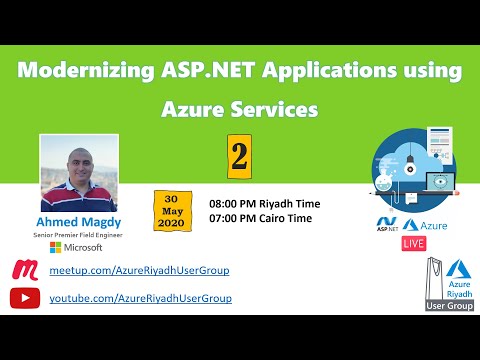 Modernizing ASP.NET Applications using Azure Services

2

Ahmed Magdy
Senior Premier Field Engineer
Microsoft

30 May 2020

08:00 PM Riyadh Time
07:00 PM Cairo Time

ASP.NET Azure
LIVE

meetup.com/AzureRiyadhUserGroup
youtube.com/AzureRiyadhUserGroup

Azure Riyadh User Group